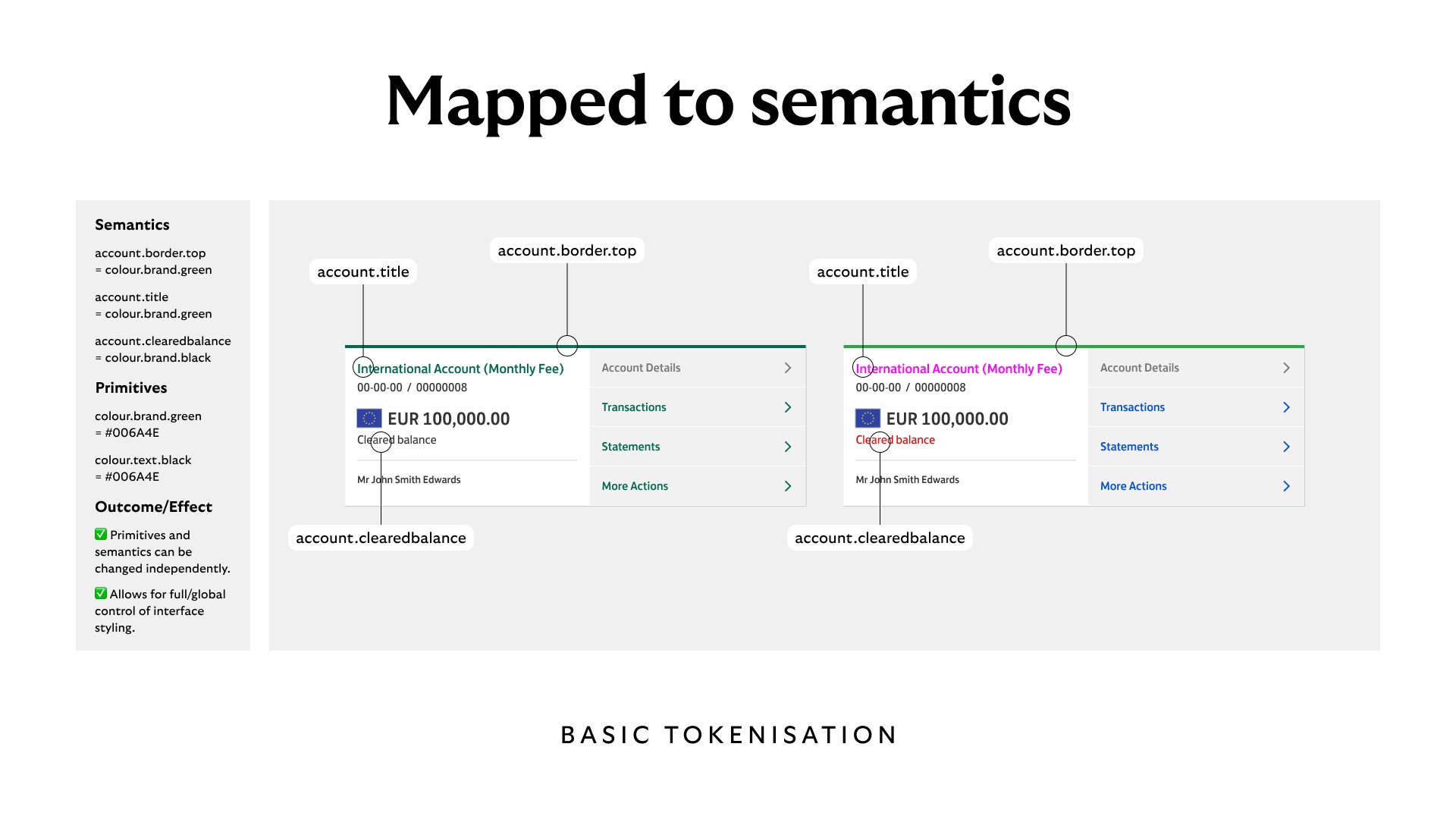 Mapped to semantics

Semantics

account.border.top
= colour.brand.green

account.title
= colour.brand.green

account.clearedbalance
= colour.brand.black

Primitives

colour.brand.green
= #006A4E

colour.text.black
= #006A4E

Outcome/Effect

✅ Primitives and semantics can be changed independently.

✅ Allows for full/global control of interface styling.

account.title

account.border.top

International Account (Monthly Fee)
00-00-00 / 00000008
EUR 100,000.00
Cleared balance
Mr John Smith Edwards

Account Details
Transactions
Statements
More Actions

account.clearedbalance

account.title

account.border.top

International Account (Monthly Fee)
00-00-00 / 00000008
EUR 100,000.00
Cleared balance
Mr John Smith Edwards

Account Details
Transactions
Statements
More Actions

account.clearedbalance

BASIC TOKENISATION